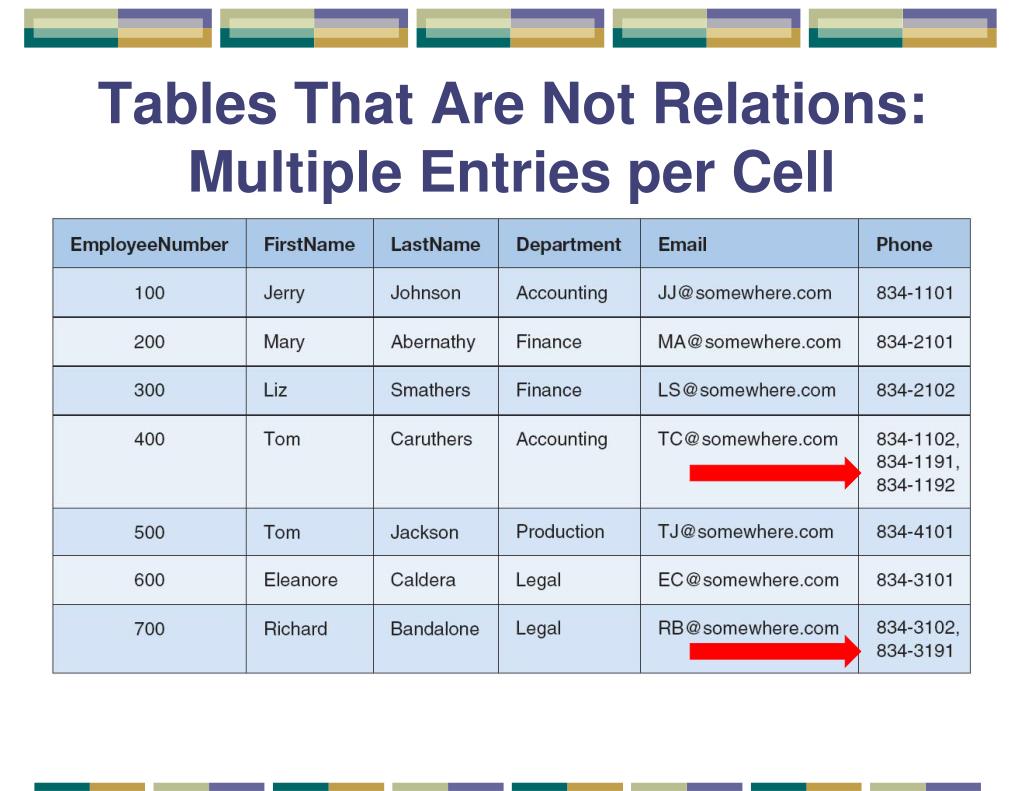 Tables That Are Not Relations: Multiple Entries per Cell

| EmployeeNumber | FirstName | LastName | Department | Email | Phone |
|---|---|---|---|---|---|
| 100 | Jerry | Johnson | Accounting | JJ@somewhere.com | 834-1101 |
| 200 | Mary | Abernathy | Finance | MA@somewhere.com | 834-2101 |
| 300 | Liz | Smathers | Finance | LS@somewhere.com | 834-2102 |
| 400 | Tom | Caruthers | Accounting | TC@somewhere.com | 834-1102, 834-1191, 834-1192 |
| 500 | Tom | Jackson | Production | TJ@somewhere.com | 834-4101 |
| 600 | Eleanore | Caldera | Legal | EC@somewhere.com | 834-3101 |
| 700 | Richard | Bandalone | Legal | RB@somewhere.com | 834-3102, 834-3191 |